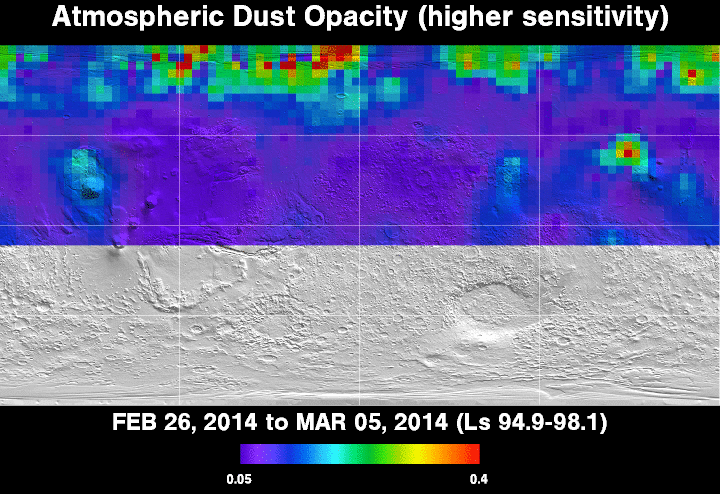 Atmospheric Dust Opacity (higher sensitivity)

FEB 26, 2014 to MAR 05, 2014 (Ls 94.9-98.1)

0.05

0.4